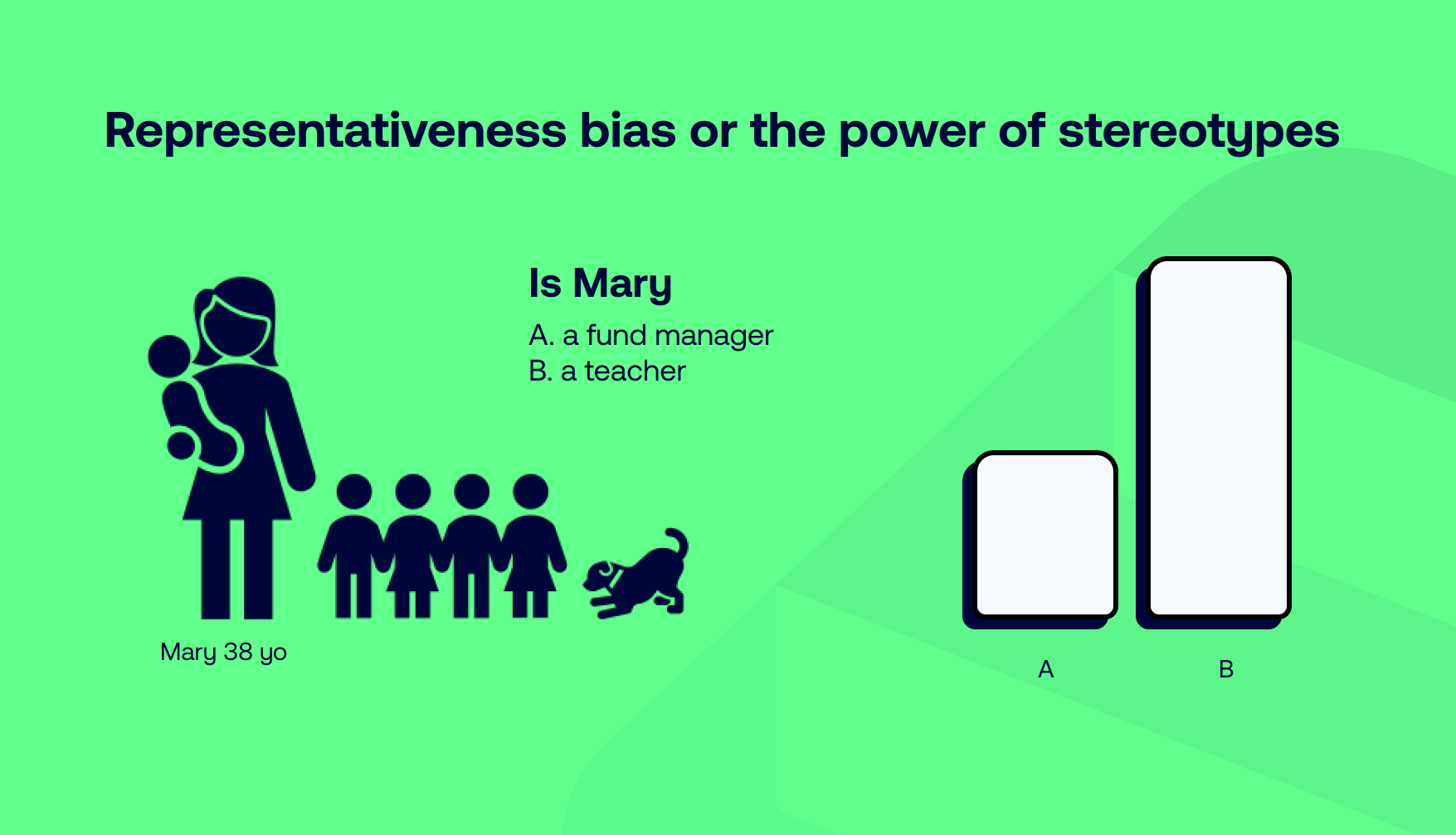 Representativeness bias or the power of stereotypes

Is Mary

A. a fund manager
B. a teacher

Mary 38 yo

A

B